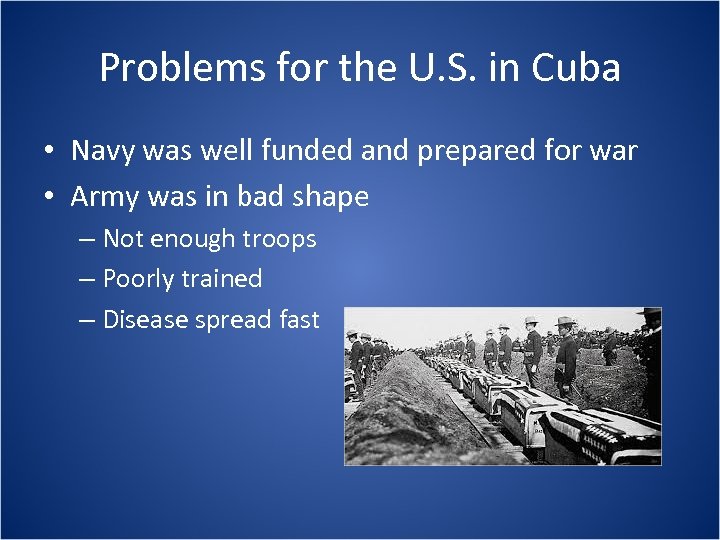 Problems for the U.S. in Cuba

• Navy was well funded and prepared for war
• Army was in bad shape
– Not enough troops
– Poorly trained
– Disease spread fast